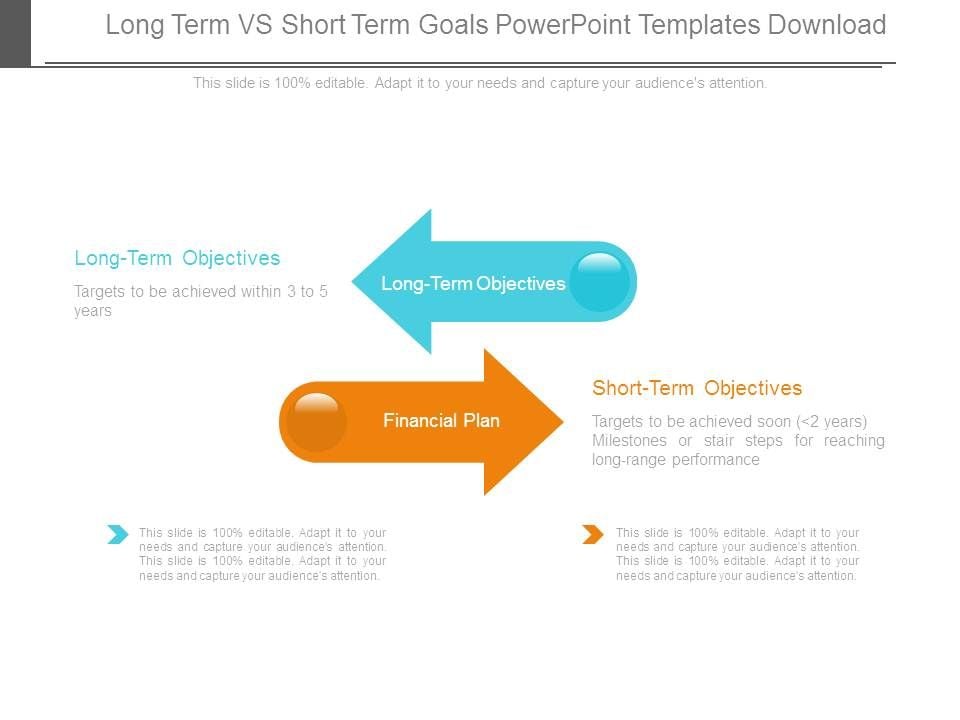 Long Term VS Short Term Goals PowerPoint Templates Download

This slide is 100% editable. Adapt it to your needs and capture your audience's attention.

Long-Term Objectives

Targets to be achieved within 3 to 5 years

Long-Term Objectives

Financial Plan

Short-Term Objectives

Targets to be achieved soon (<2 years) Milestones or stair steps for reaching long-range performance

This slide is 100% editable. Adapt it to your needs and capture your audience's attention. This slide is 100% editable. Adapt it to your needs and capture your audience's attention.

This slide is 100% editable. Adapt it to your needs and capture your audience's attention. This slide is 100% editable. Adapt it to your needs and capture your audience's attention.